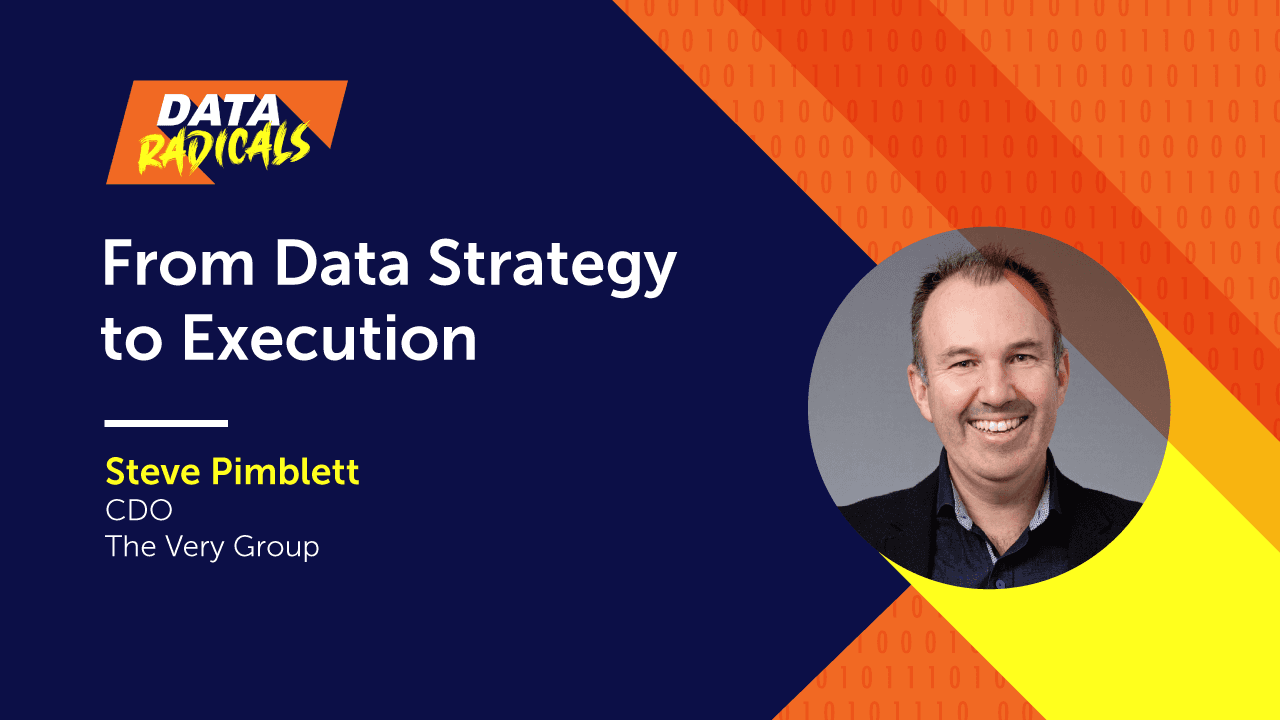 DATA RADICALS

From Data Strategy to Execution

Steve Pimblett
CDO
The Very Group